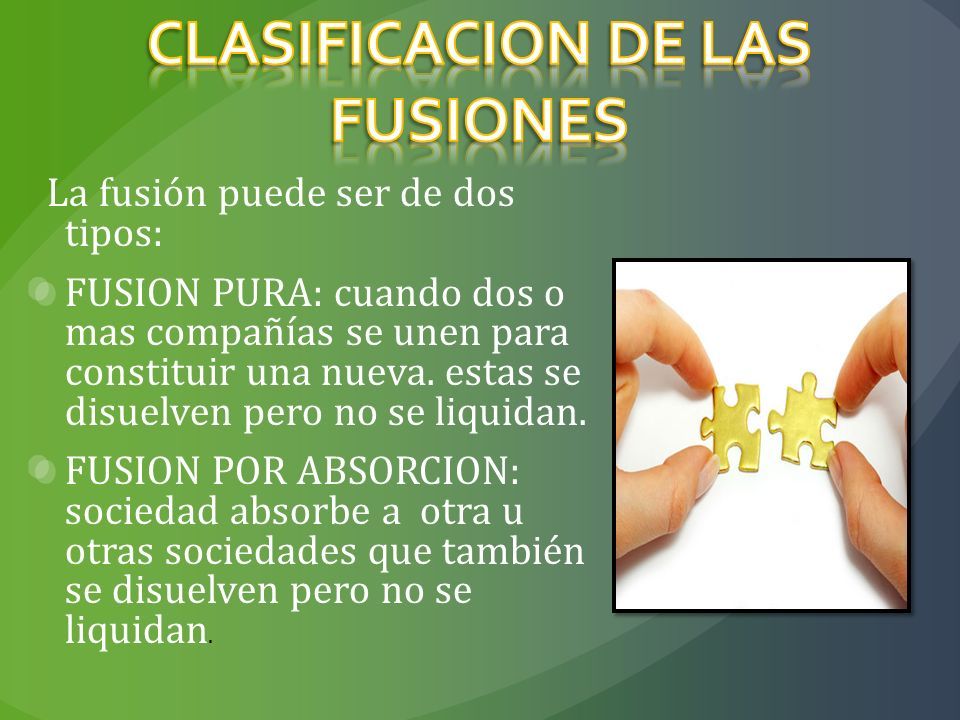 CLASIFICACION DE LAS FUSIONES

La fusión puede ser de dos tipos:

FUSION PURA: cuando dos o mas compañías se unen para constituir una nueva. estas se disuelven pero no se liquidan.

FUSION POR ABSORCION: sociedad absorbe a otra u otras sociedades que también se disuelven pero no se liquidan.